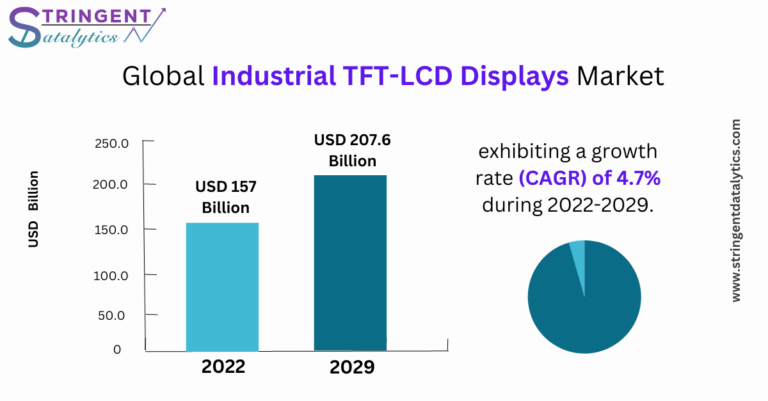 STRINGENT Datalytics

Global Industrial TFT-LCD Displays Market

USD Billion

250.0
200.0
150.0
100.0
50.0
0

USD 157 Billion

USD 207.6 Billion

2022
2029

exhibiting a growth rate (CAGR) of 4.7% during 2022-2029.

www.stringentdatalytics.com